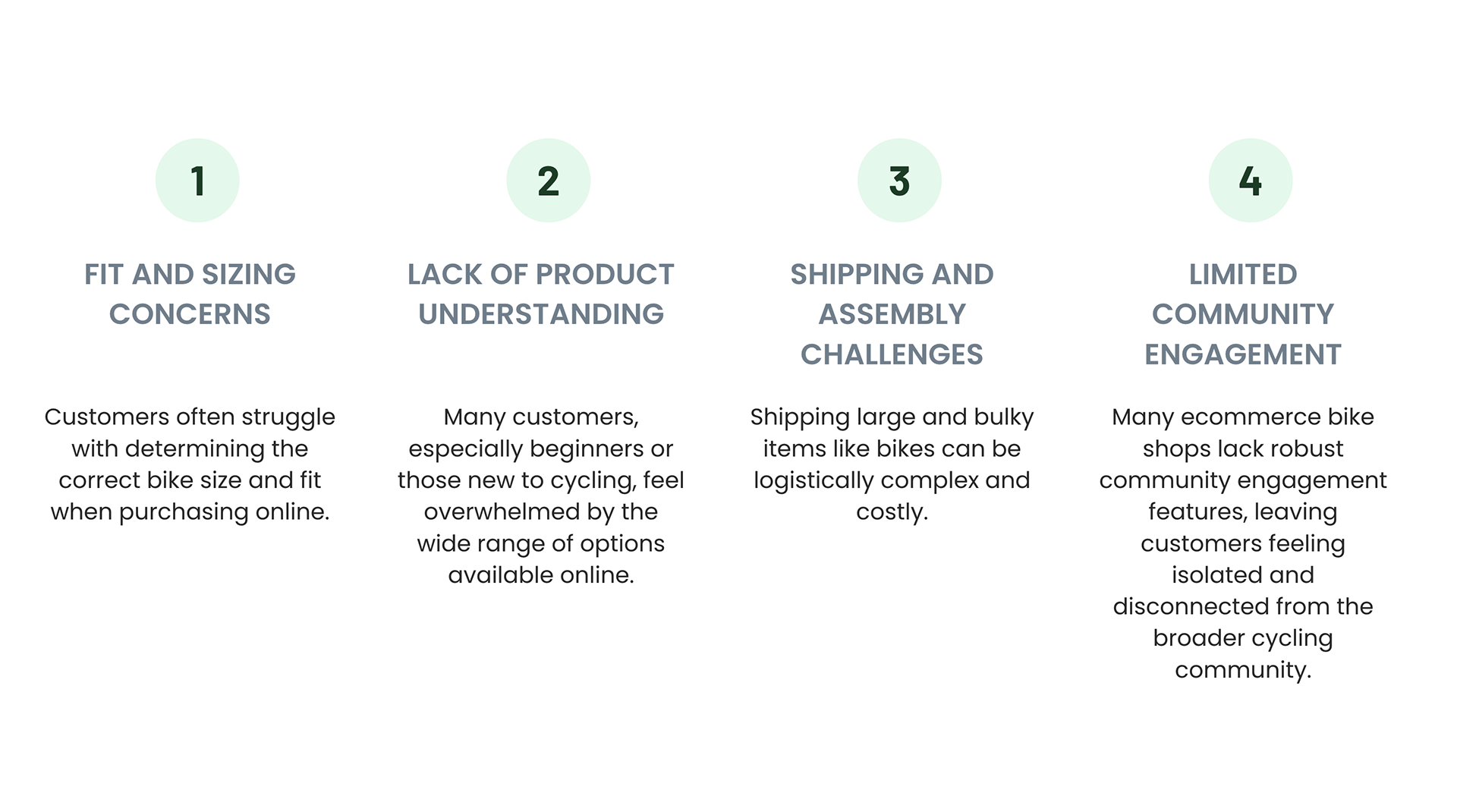 1

FIT AND SIZING CONCERNS

Customers often struggle with determining the correct bike size and fit when purchasing online.

2

LACK OF PRODUCT UNDERSTANDING

Many customers, especially beginners or those new to cycling, feel overwhelmed by the wide range of options available online.

3

SHIPPING AND ASSEMBLY CHALLENGES

Shipping large and bulky items like bikes can be logistically complex and costly.

4

LIMITED COMMUNITY ENGAGEMENT

Many ecommerce bike shops lack robust community engagement features, leaving customers feeling isolated and disconnected from the broader cycling community.